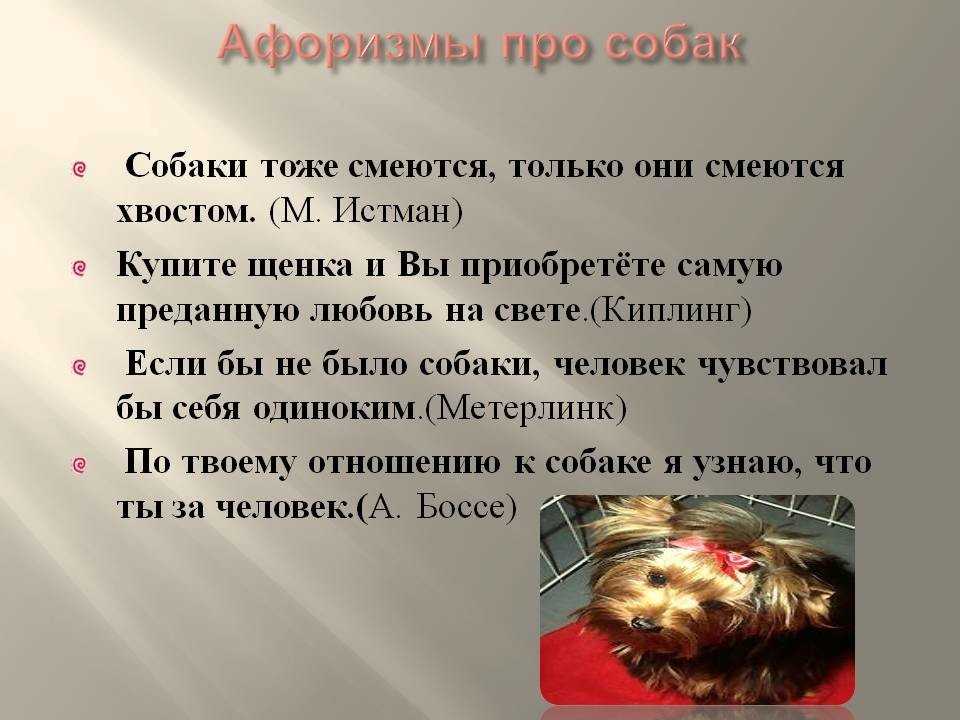 Афоризмы про собак

Собаки тоже смеются, только они смеются хвостом. (М. Истман)

Купите щенка и Вы приобретёте самую преданную любовь на свете.(Киплинг)

Если бы не было собаки, человек чувствовал бы себя одиноким.(Метерлинк)

По твоему отношению к собаке я узнаю, что ты за человек.(А. Боссе)